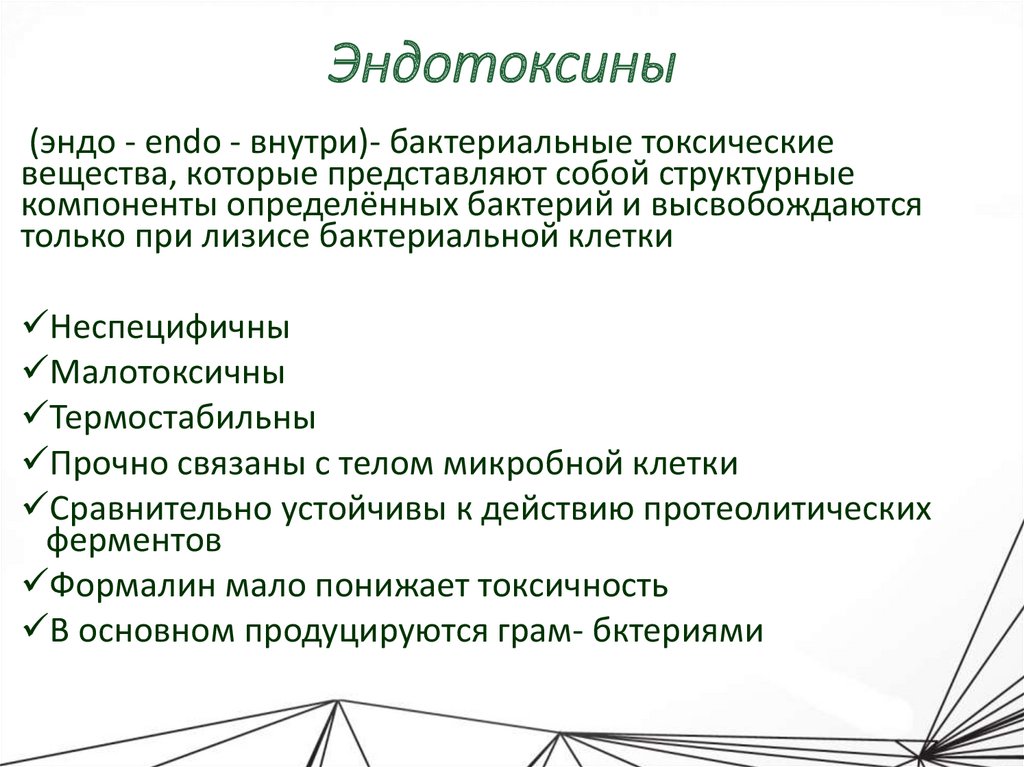 Эндотоксины

(эндо - endo - внутри)- бактериальные токсические вещества, которые представляют собой структурные компоненты определённых бактерий и высвобождаются только при лизисе бактериальной клетки

✓Неспецифичны
✓Малотоксичны
✓Термостабильны
✓Прочно связаны с телом микробной клетки
✓Сравнительно устойчивы к действию протеолитических ферментов
✓Формалин мало понижает токсичность
✓В основном продуцируются грам- бктериями